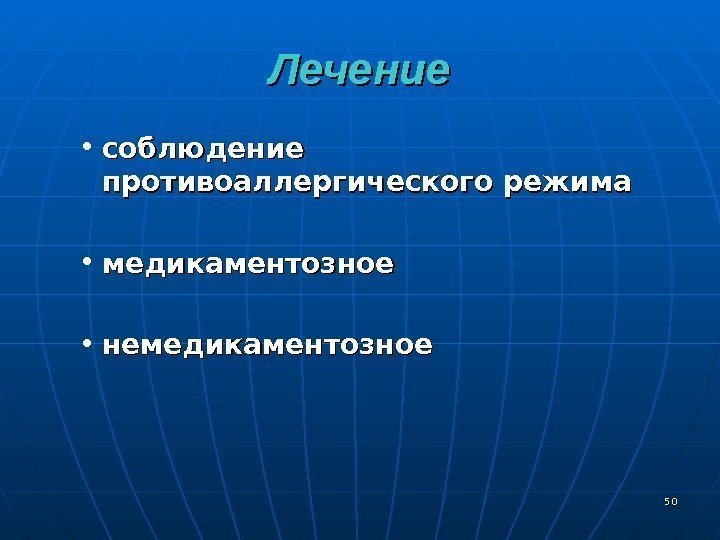 Лечение

• соблюдение противоаллергического режима

• медикаментозное

• немедикаментозное

50